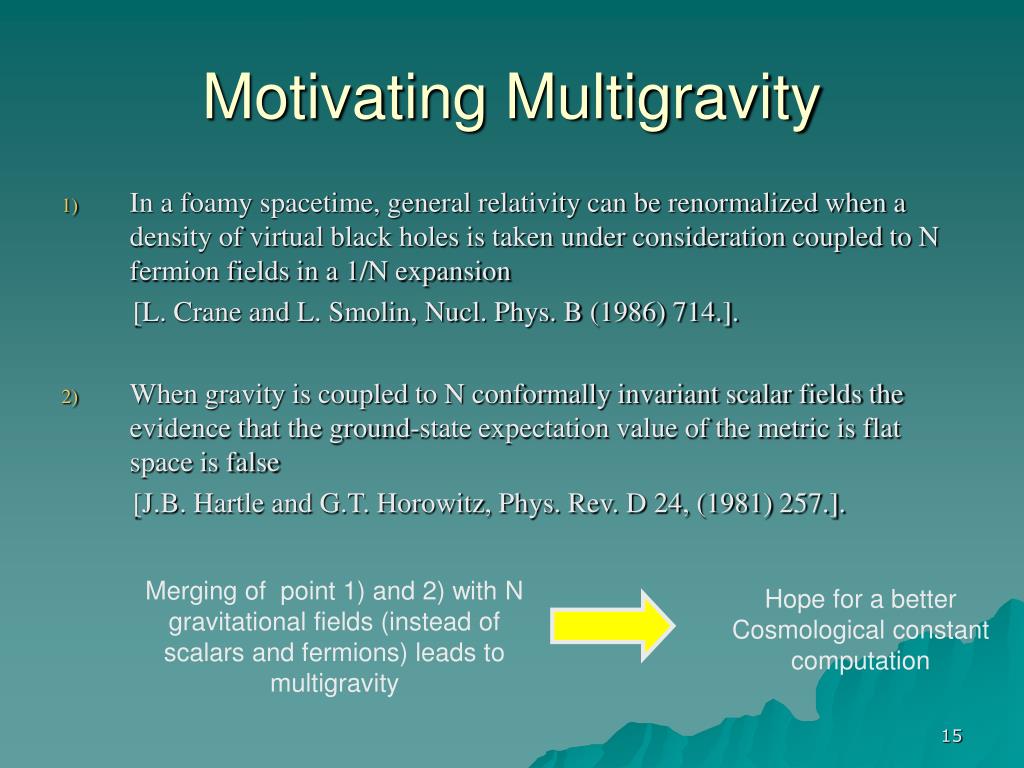 Motivating Multigravity

1) In a foamy spacetime, general relativity can be renormalized when a density of virtual black holes is taken under consideration coupled to N fermion fields in a 1/N expansion
[L. Crane and L. Smolin, Nucl. Phys. B (1986) 714.].

2) When gravity is coupled to N conformally invariant scalar fields the evidence that the ground-state expectation value of the metric is flat space is false
[J.B. Hartle and G.T. Horowitz, Phys. Rev. D 24, (1981) 257.].

Merging of point 1) and 2) with N gravitational fields (instead of scalars and fermions) leads to multigravity

Hope for a better Cosmological constant computation

15